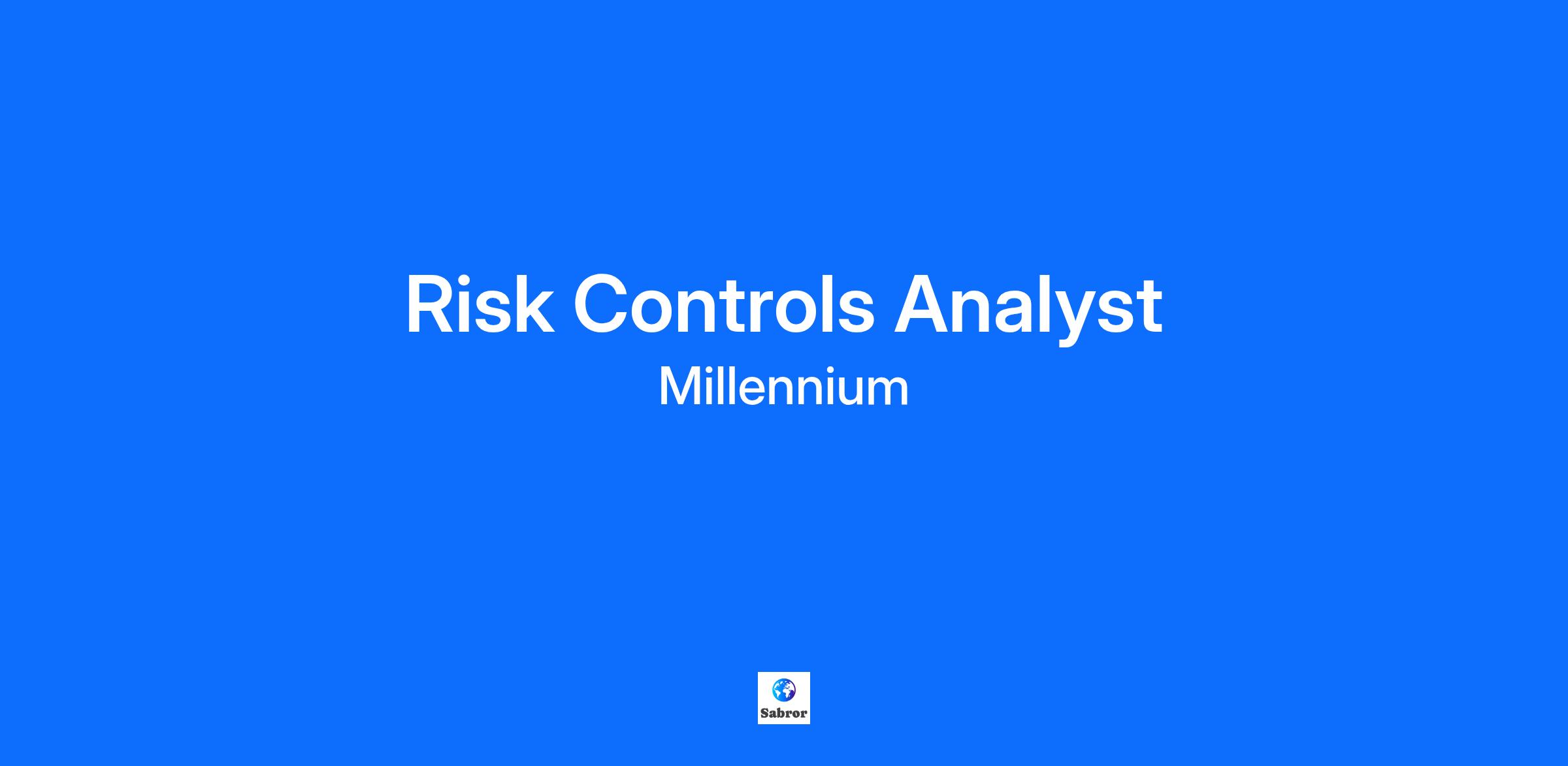 Risk Controls Analyst
Millennium

Sabror